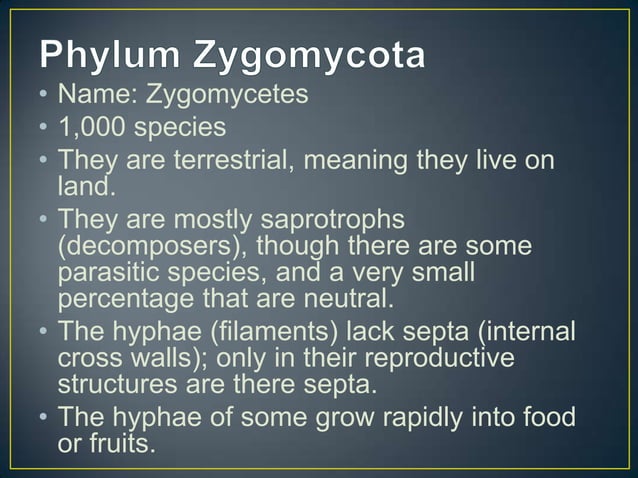 Phylum Zygomycota

• Name: Zygomycetes
• 1,000 species
• They are terrestrial, meaning they live on land.
• They are mostly saprotrophs (decomposers), though there are some parasitic species, and a very small percentage that are neutral.
• The hyphae (filaments) lack septa (internal cross walls); only in their reproductive structures are there septa.
• The hyphae of some grow rapidly into food or fruits.